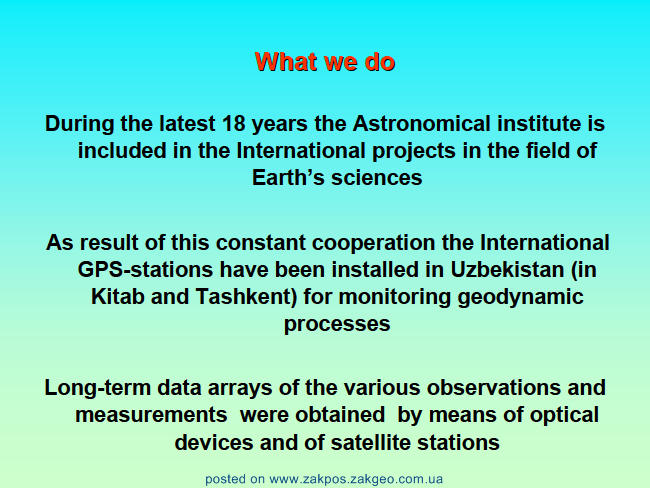 What we do

During the latest 18 years the Astronomical institute is included in the International projects in the field of Earth's sciences

As result of this constant cooperation the International GPS-stations have been installed in Uzbekistan (in Kitab and Tashkent) for monitoring geodynamic processes

Long-term data arrays of the various observations and measurements were obtained by means of optical devices and of satellite stations

posted on www.zakpos.zakgeo.com.ua